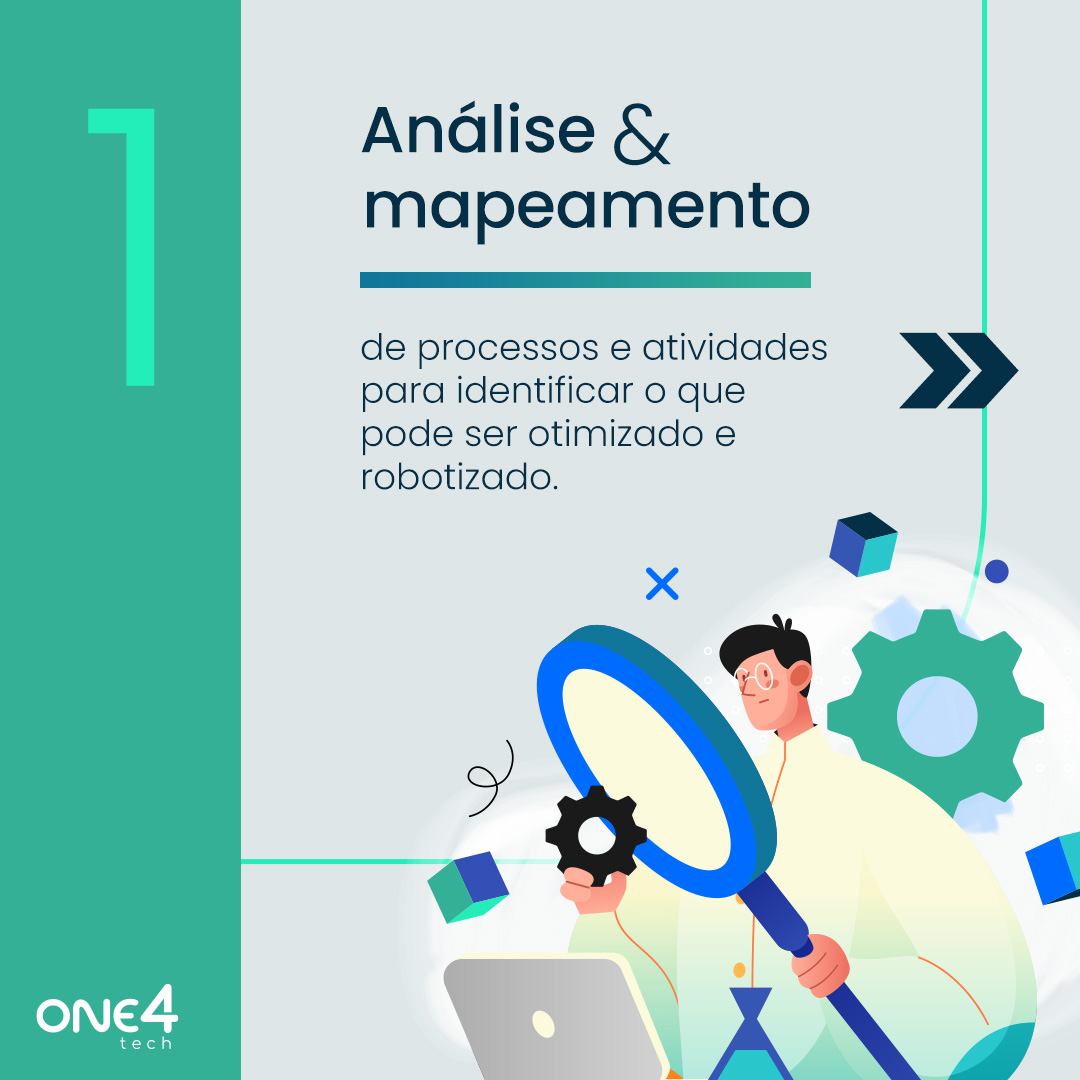 1

Análise & mapeamento

de processos e atividades para identificar o que pode ser otimizado e robotizado.

ONE4
tech